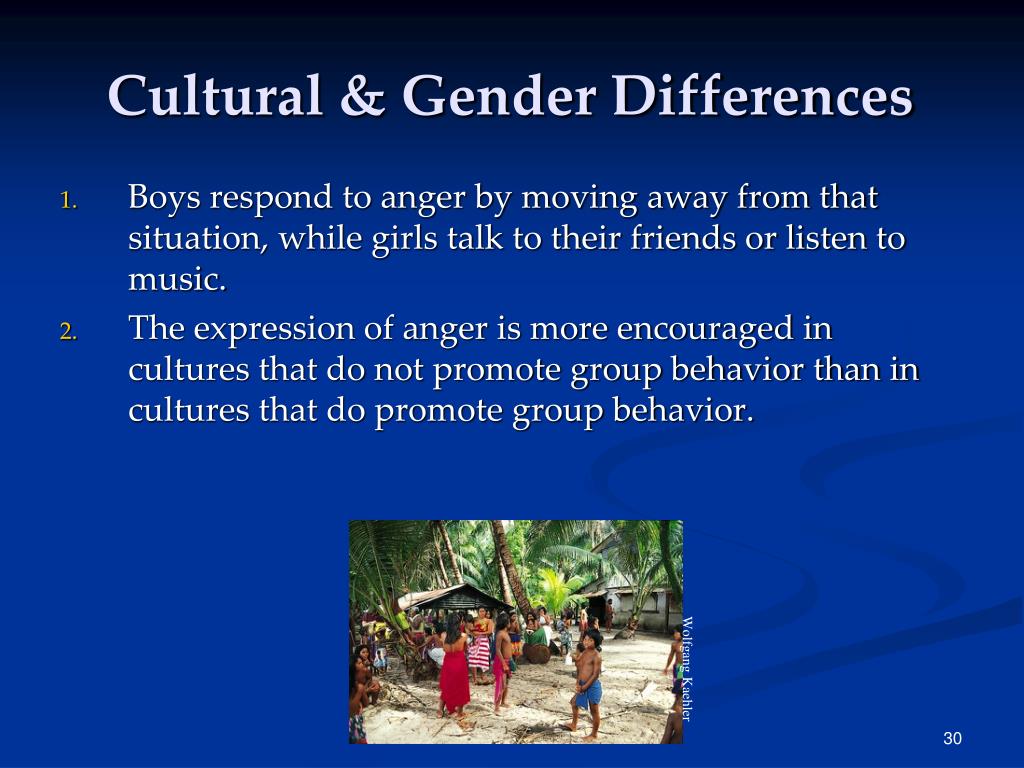 Cultural & Gender Differences

1. Boys respond to anger by moving away from that situation, while girls talk to their friends or listen to music.
2. The expression of anger is more encouraged in cultures that do not promote group behavior than in cultures that do promote group behavior.

Wolfgang Kaehler

30